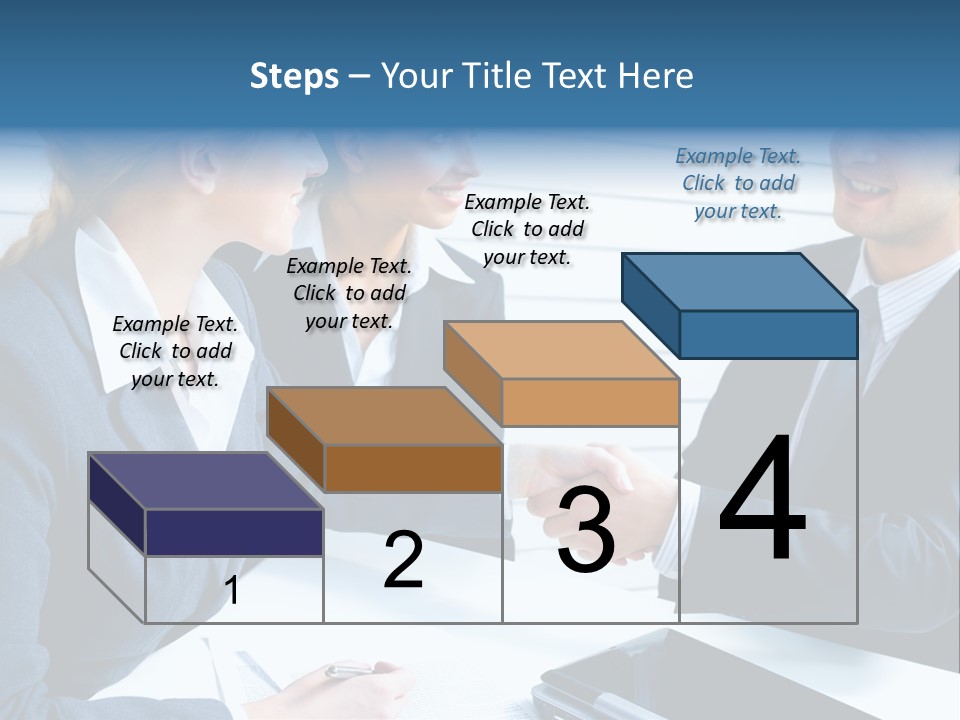 Steps – Your Title Text Here

Example Text. Click to add your text.

Example Text. Click to add your text.

Example Text. Click to add your text.

Example Text. Click to add your text.

1

2

3

4